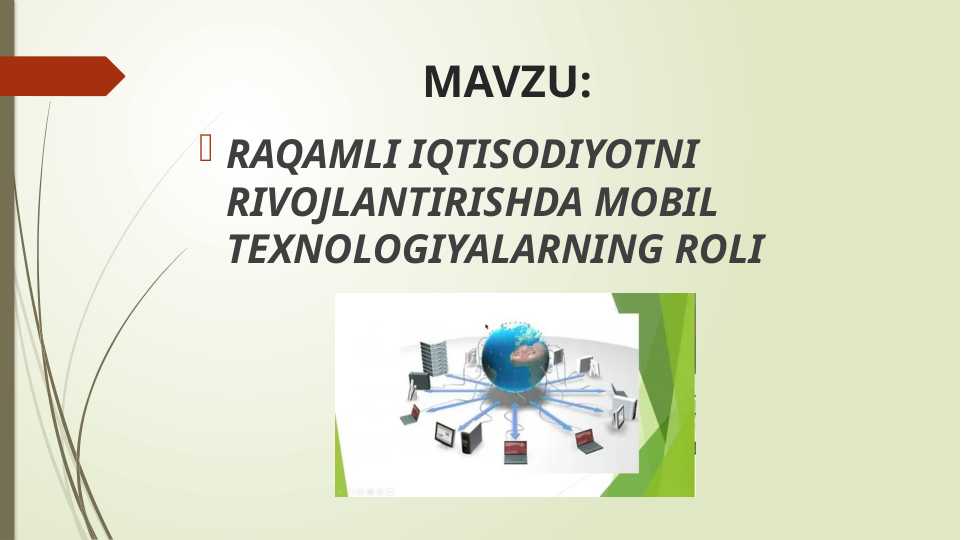 MAVZU:

RAQAMLI IQTISODIYOTNI RIVOJLANTIRISHDA MOBIL TEXNOLOGIYALARNING ROLI